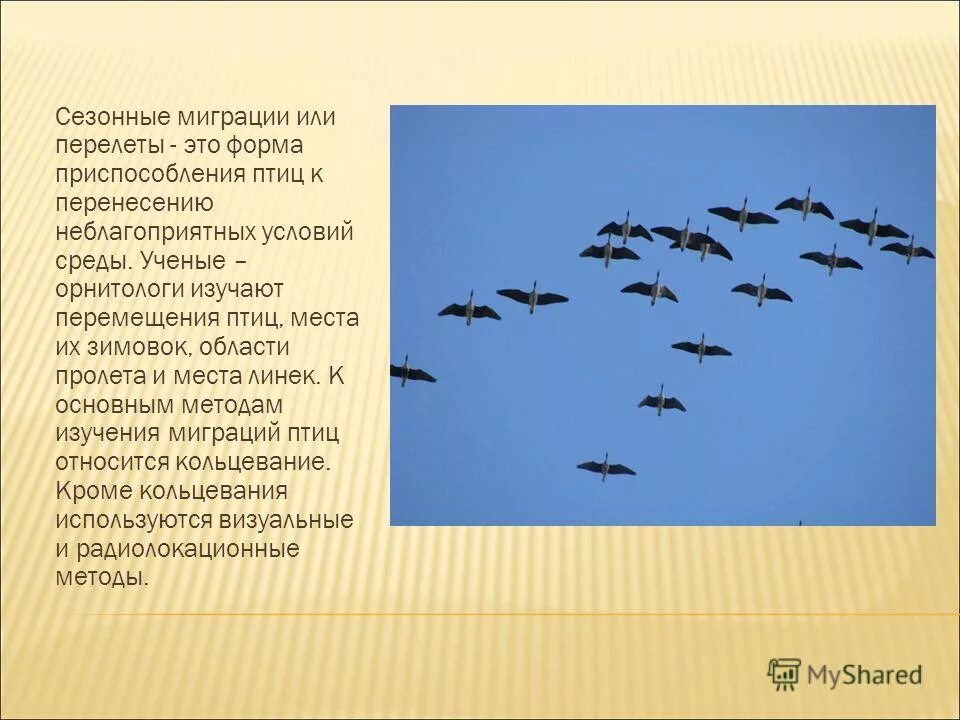 Сезонные миграции или перелеты - это форма приспособления птиц к перенесению неблагоприятных условий среды. Ученые – орнитологи изучают перемещения птиц, места их зимовок, области пролета и места линек. К основным методам изучения миграций птиц относится кольцевание. Кроме кольцевания используются визуальные и радиолокационные методы.

MyShared